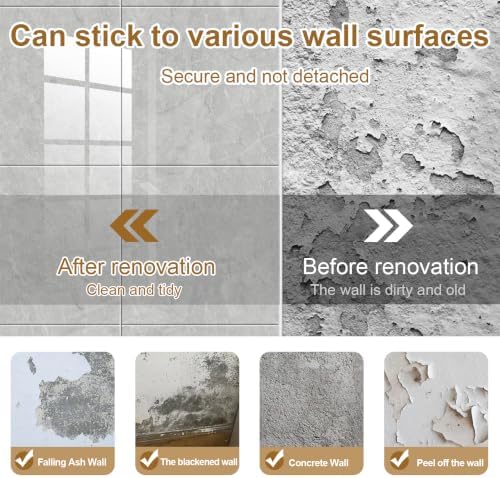 Can stick to various wall surfaces

Secure and not detached

After renovation
Clean and tidy

Before renovation
The wall is dirty and old

Falling Ash Wall

The blackened wall

Concrete Wall

Peel off the wall